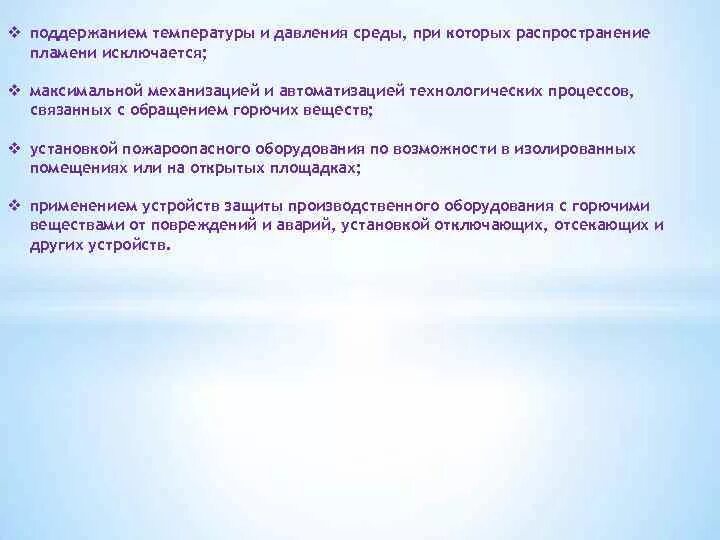 ❖ поддержанием температуры и давления среды, при которых распространение пламени исключается;

❖ максимальной механизацией и автоматизацией технологических процессов, связанных с обращением горючих веществ;

❖ установкой пожароопасного оборудования по возможности в изолированных помещениях или на открытых площадках;

❖ применением устройств защиты производственного оборудования с горючими веществами от повреждений и аварий, установкой отключающих, отсекающих и других устройств.